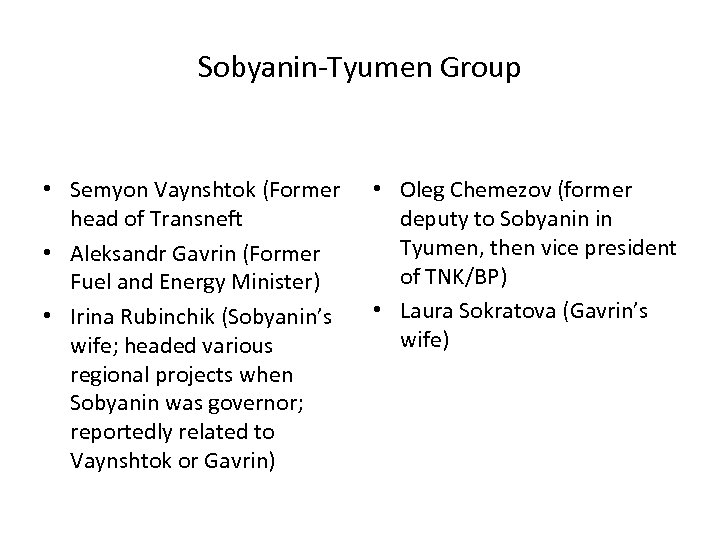 Sobyanin-Tyumen Group

• Semyon Vaynshtok (Former head of Transneft
• Aleksandr Gavrin (Former Fuel and Energy Minister)
• Irina Rubinchik (Sobyanin's wife; headed various regional projects when Sobyanin was governor; reportedly related to Vaynshtok or Gavrin)

• Oleg Chemezov (former deputy to Sobyanin in Tyumen, then vice president of TNK/BP)
• Laura Sokratova (Gavrin's wife)